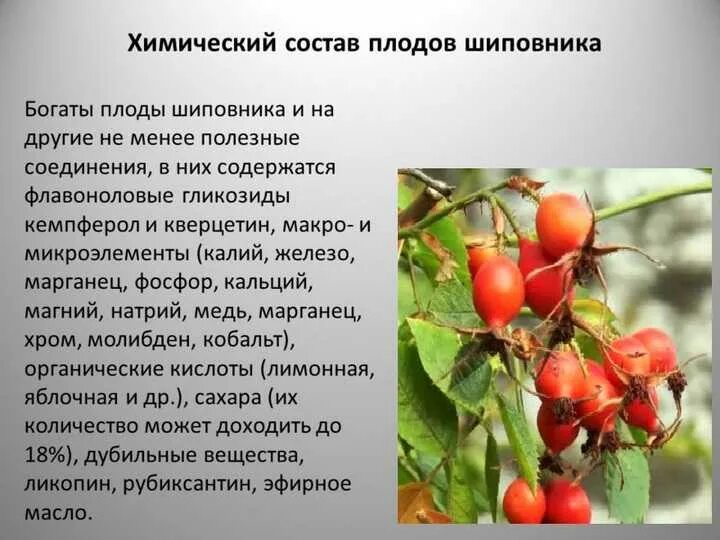 Химический состав плодов шиповника

Богаты плоды шиповника и на другие не менее полезные соединения, в них содержатся флавоноловые гликозиды кемпферол и кверцетин, макро- и микроэлементы (калий, железо, марганец, фосфор, кальций, магний, натрий, медь, марганец, хром, молибден, кобальт), органические кислоты (лимонная, яблочная и др.), сахара (их количество может доходить до 18%), дубильные вещества, ликопин, рубиксантин, эфирное масло.